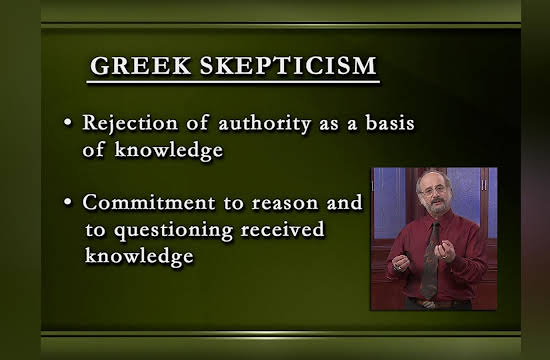 GREEK SKEPTICISM

• Rejection of authority as a basis of knowledge

• Commitment to reason and to questioning received knowledge